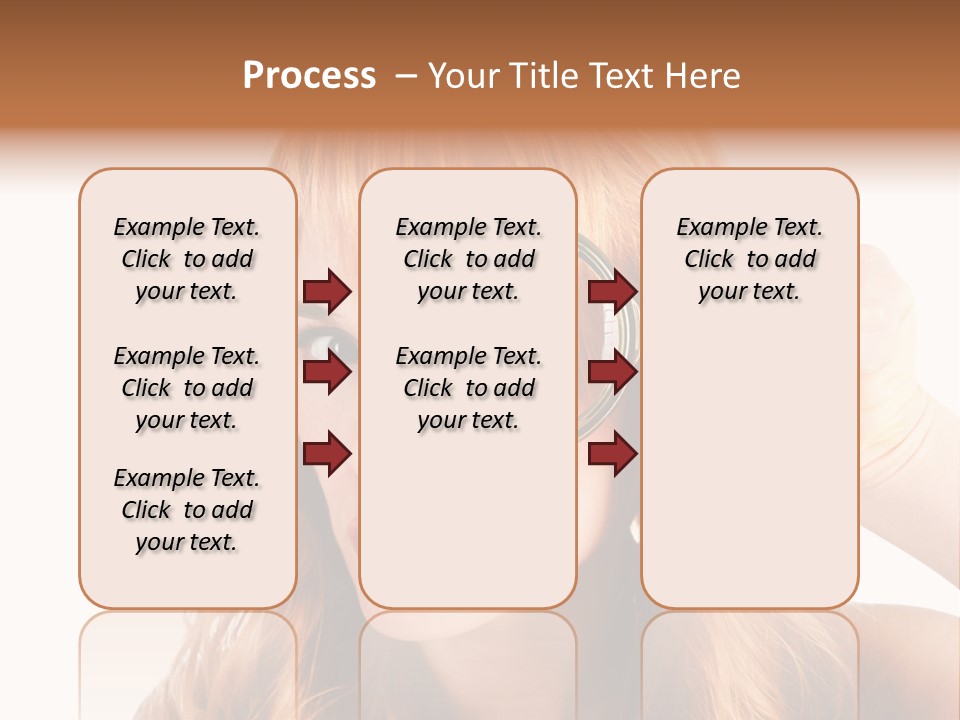 Process – Your Title Text Here

Example Text. Click to add your text.

Example Text. Click to add your text.

Example Text. Click to add your text.

Example Text. Click to add your text.

Example Text. Click to add your text.

Example Text. Click to add your text.